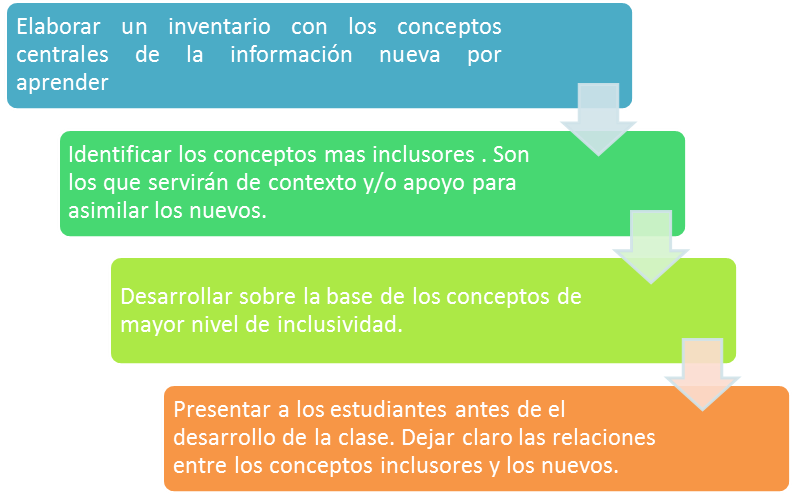 Elaborar un inventario con los conceptos centrales de la información nueva por aprender

Identificar los conceptos mas inclusores . Son los que servirán de contexto y/o apoyo para asimilar los nuevos.

Desarrollar sobre la base de los conceptos de mayor nivel de inclusividad.

Presentar a los estudiantes antes de el desarrollo de la clase. Dejar claro las relaciones entre los conceptos inclusores y los nuevos.